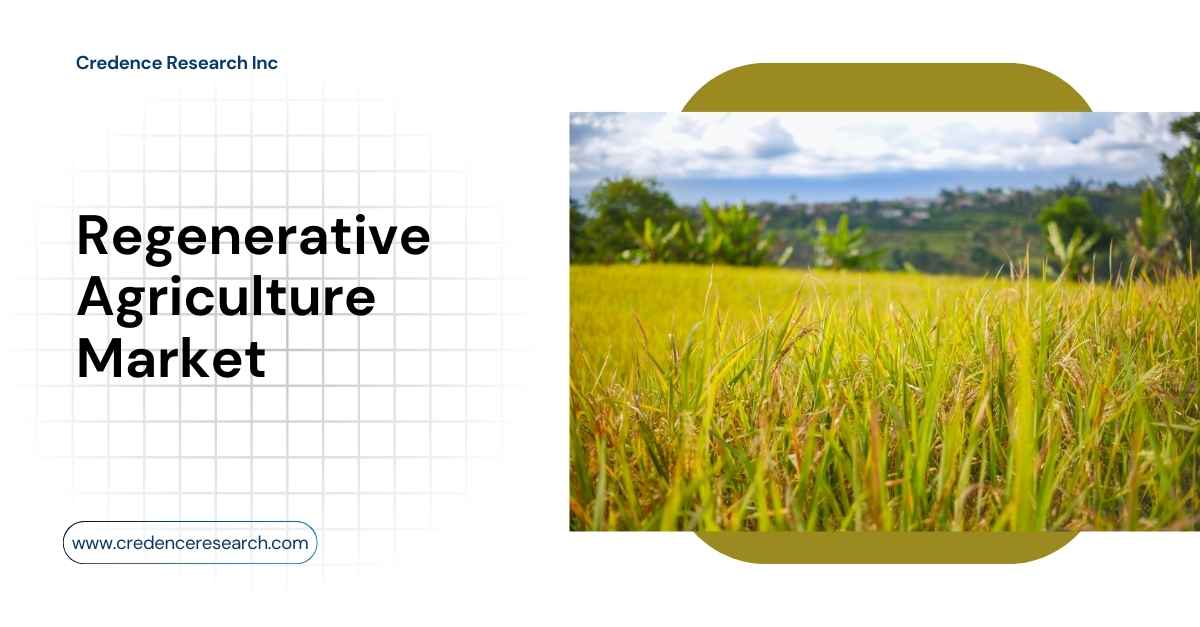 Credence Research Inc

Regenerative Agriculture Market

www.credenceresearch.com